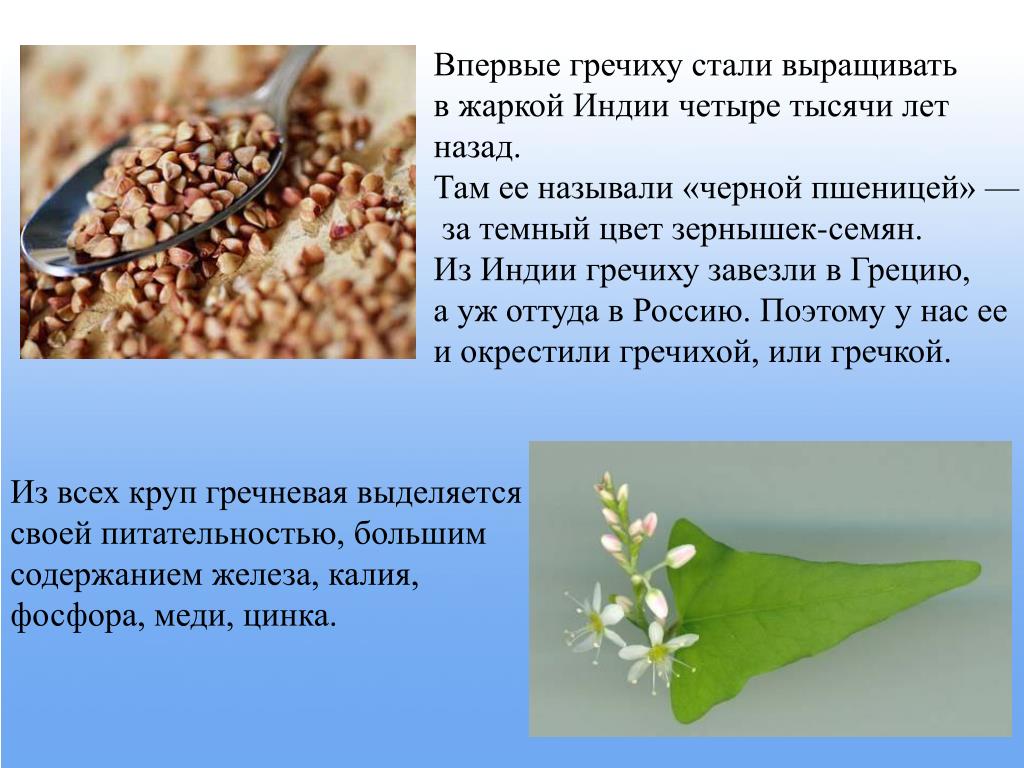 Впервые гречиху стали выращивать в жаркой Индии четыре тысячи лет назад.
Там ее называли «черной пшеницей» — за темный цвет зернышек-семян.
Из Индии гречиху завезли в Грецию, а уж оттуда в Россию. Поэтому у нас ее и окрестили гречихой, или гречкой.

Из всех круп гречневая выделяется своей питательностью, большим содержанием железа, калия, фосфора, меди, цинка.